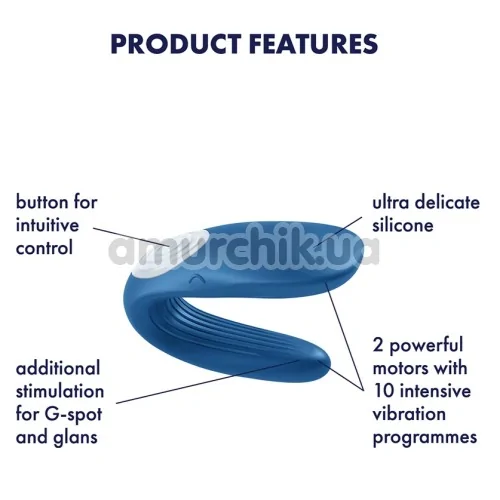 PRODUCT FEATURES

button for intuitive control

ultra delicate silicone

amurchik.ua

additional stimulation for G-spot and glans

2 powerful motors with 10 intensive vibration programmes